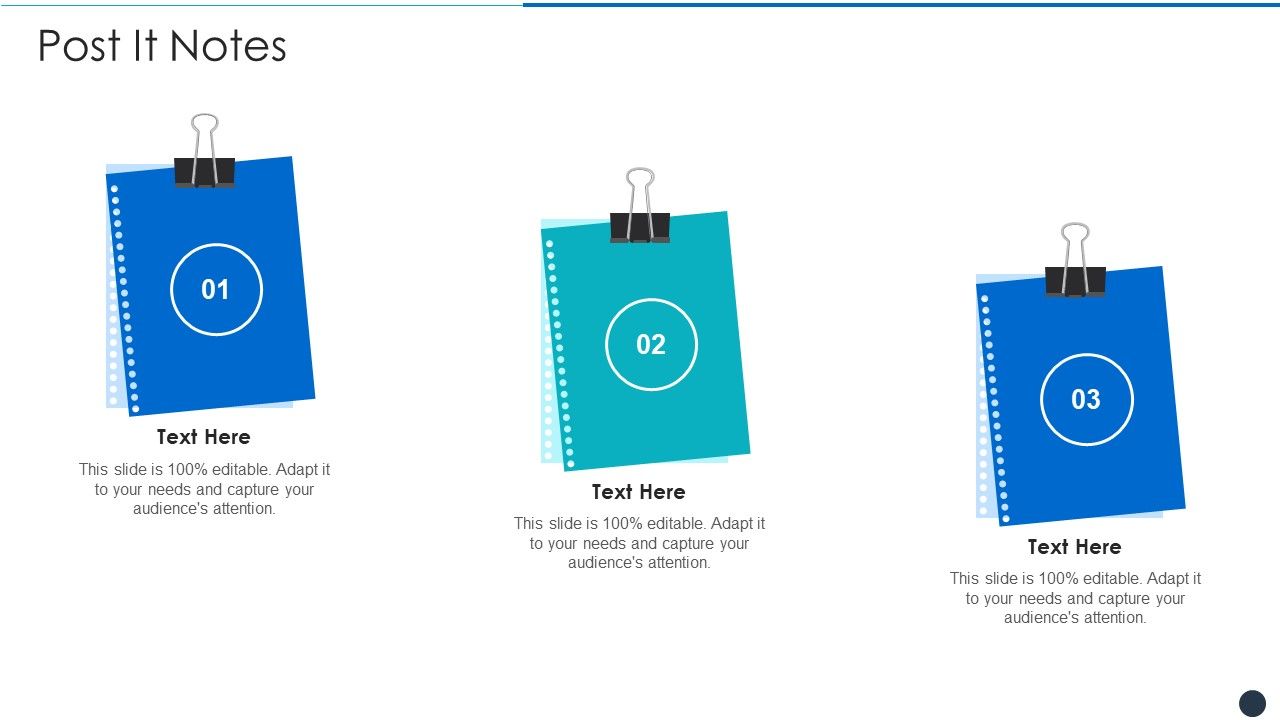 Post It Notes

01

Text Here

This slide is 100% editable. Adapt it to your needs and capture your audience's attention.

02

Text Here

This slide is 100% editable. Adapt it to your needs and capture your audience's attention.

03

Text Here

This slide is 100% editable. Adapt it to your needs and capture your audience's attention.